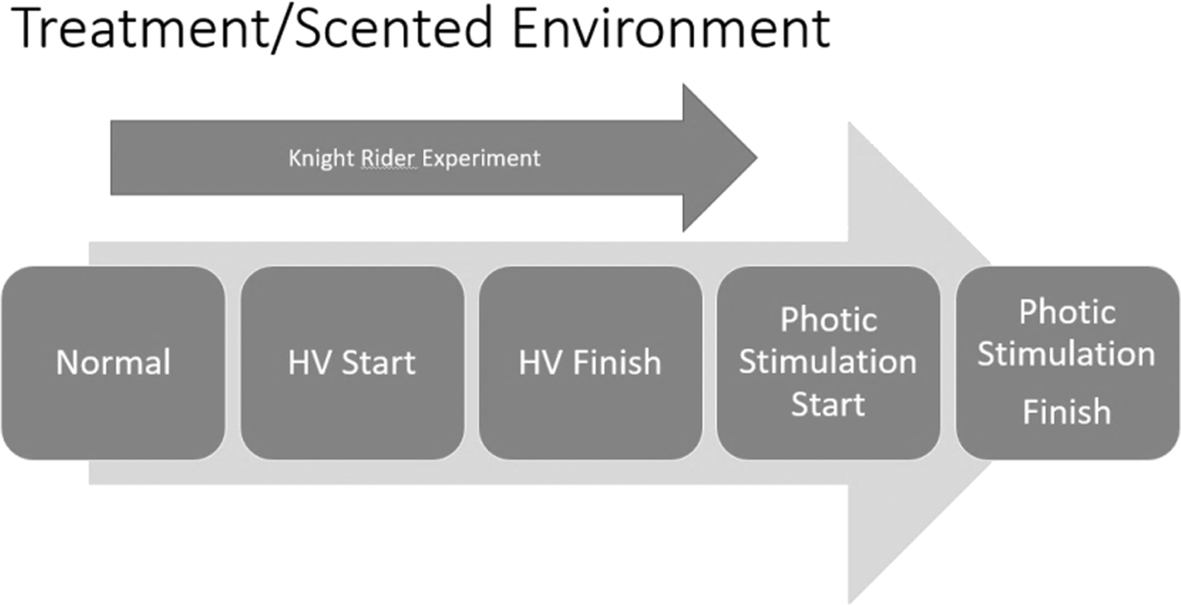 Treatment/Scented Environment

Knight Rider Experiment

Normal

HV Start

HV Finish

Photic Stimulation Start

Photic Stimulation Finish